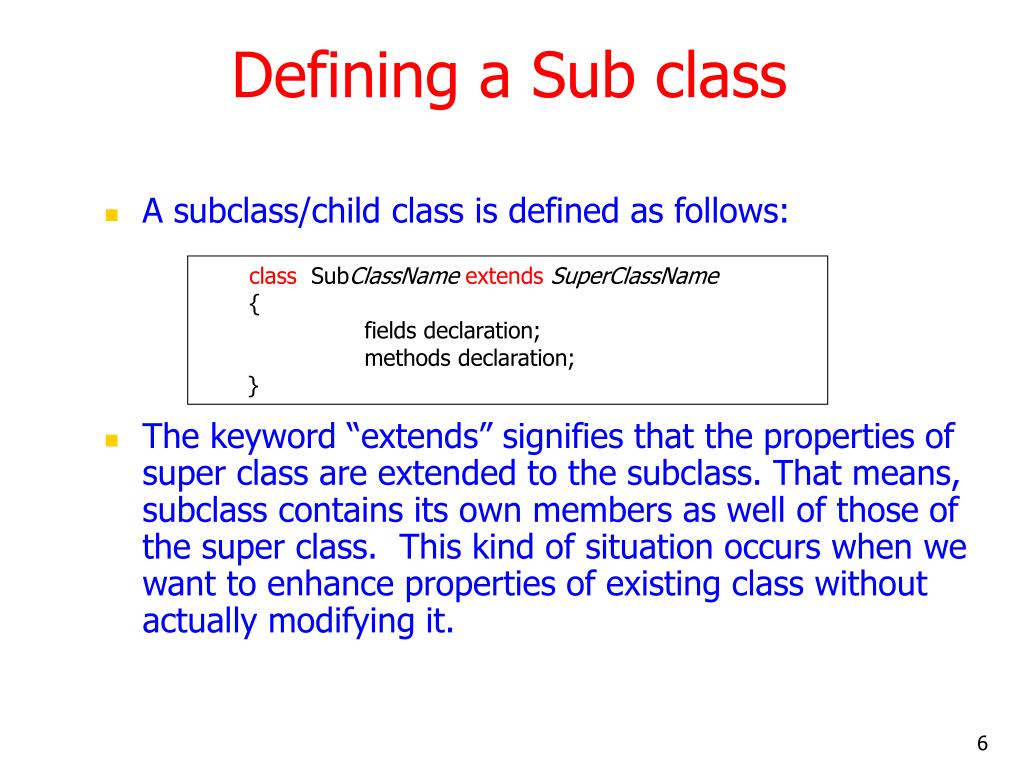 Defining a Sub class

A subclass/child class is defined as follows:

class SubClassName extends SuperClassName
{
fields declaration;
methods declaration;
}

The keyword “extends” signifies that the properties of super class are extended to the subclass. That means, subclass contains its own members as well of those of the super class. This kind of situation occurs when we want to enhance properties of existing class without actually modifying it.

6